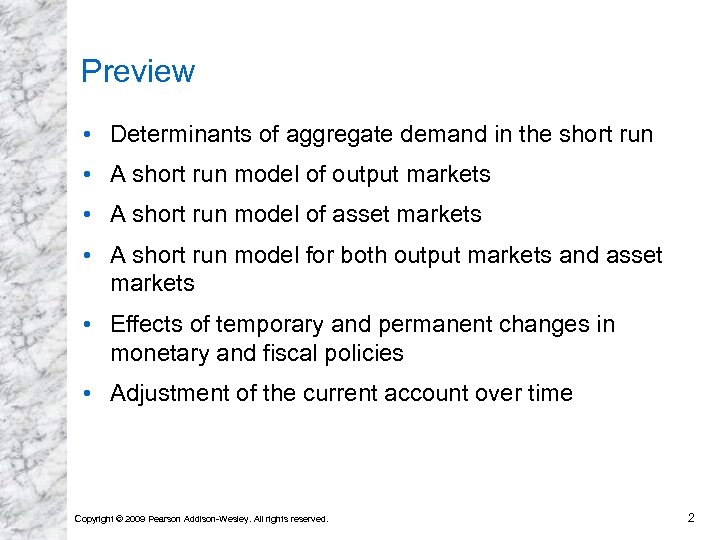 Preview

• Determinants of aggregate demand in the short run
• A short run model of output markets
• A short run model of asset markets
• A short run model for both output markets and asset markets
• Effects of temporary and permanent changes in monetary and fiscal policies
• Adjustment of the current account over time

Copyright © 2009 Pearson Addison-Wesley. All rights reserved.

2